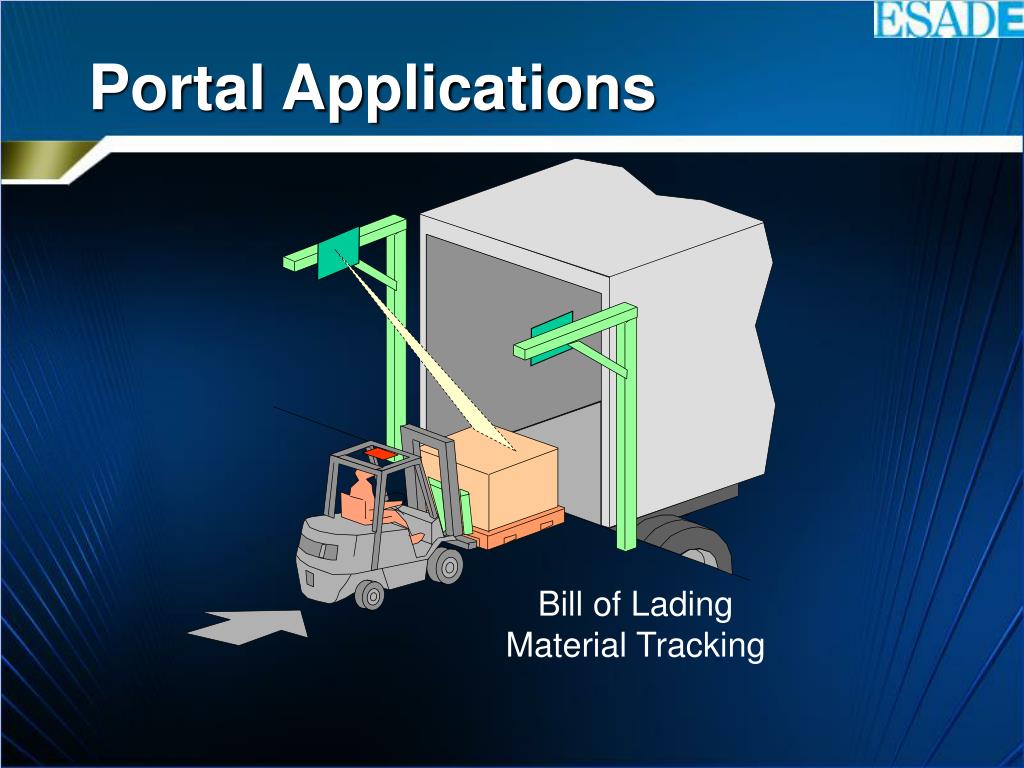 ESADE

Portal Applications

Bill of Lading
Material Tracking